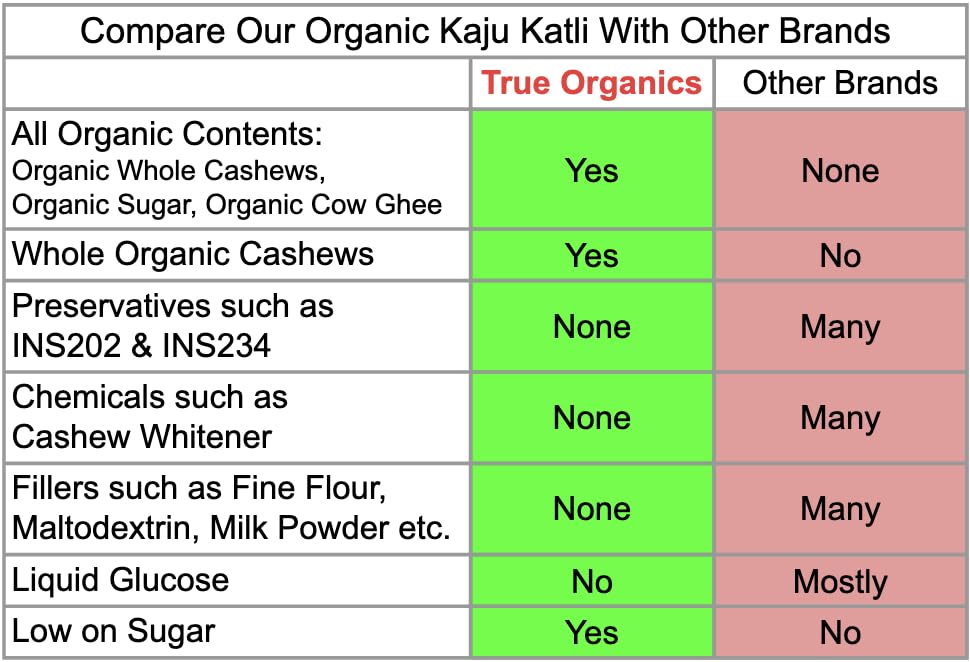 Compare Our Organic Kaju Katli With Other Brands

| | True Organics | Other Brands |
|---|---|---|
| All Organic Contents: Organic Whole Cashews, Organic Sugar, Organic Cow Ghee | Yes | None |
| Whole Organic Cashews | Yes | No |
| Preservatives such as INS202 & INS234 | None | Many |
| Chemicals such as Cashew Whitener | None | Many |
| Fillers such as Fine Flour, Maltodextrin, Milk Powder etc. | None | Many |
| Liquid Glucose | No | Mostly |
| Low on Sugar | Yes | No |